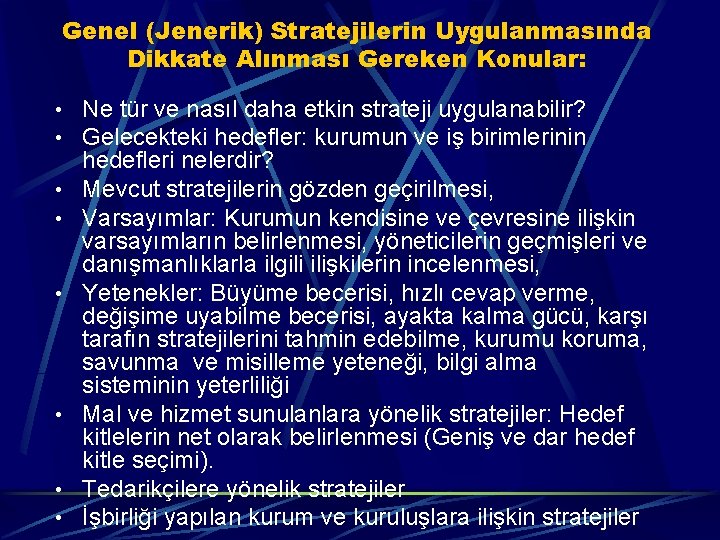 Genel (Jenerik) Stratejilerin Uygulanmasında Dikkate Alınması Gereken Konular:

• Ne tür ve nasıl daha etkin strateji uygulanabilir?
• Gelecekteki hedefler: kurumun ve iş birimlerinin hedefleri nelerdir?
• Mevcut stratejilerin gözden geçirilmesi,
• Varsayımlar: Kurumun kendisine ve çevresine ilişkin varsayımların belirlenmesi, yöneticilerin geçmişleri ve danışmanlıklarla ilgili ilişkilerin incelenmesi,
• Yetenekler: Büyüme becerisi, hızlı cevap verme, değişime uyabilme becerisi, ayakta kalma gücü, karşı tarafın stratejilerini tahmin edebilme, kurumu koruma, savunma ve misilleme yeteneği, bilgi alma sisteminin yeterliliği
• Mal ve hizmet sunulanlara yönelik stratejiler: Hedef kitlelerin net olarak belirlenmesi (Geniş ve dar hedef kitle seçimi).
• Tedarikçilere yönelik stratejiler
• İşbirliği yapılan kurum ve kuruluşlara ilişkin stratejiler